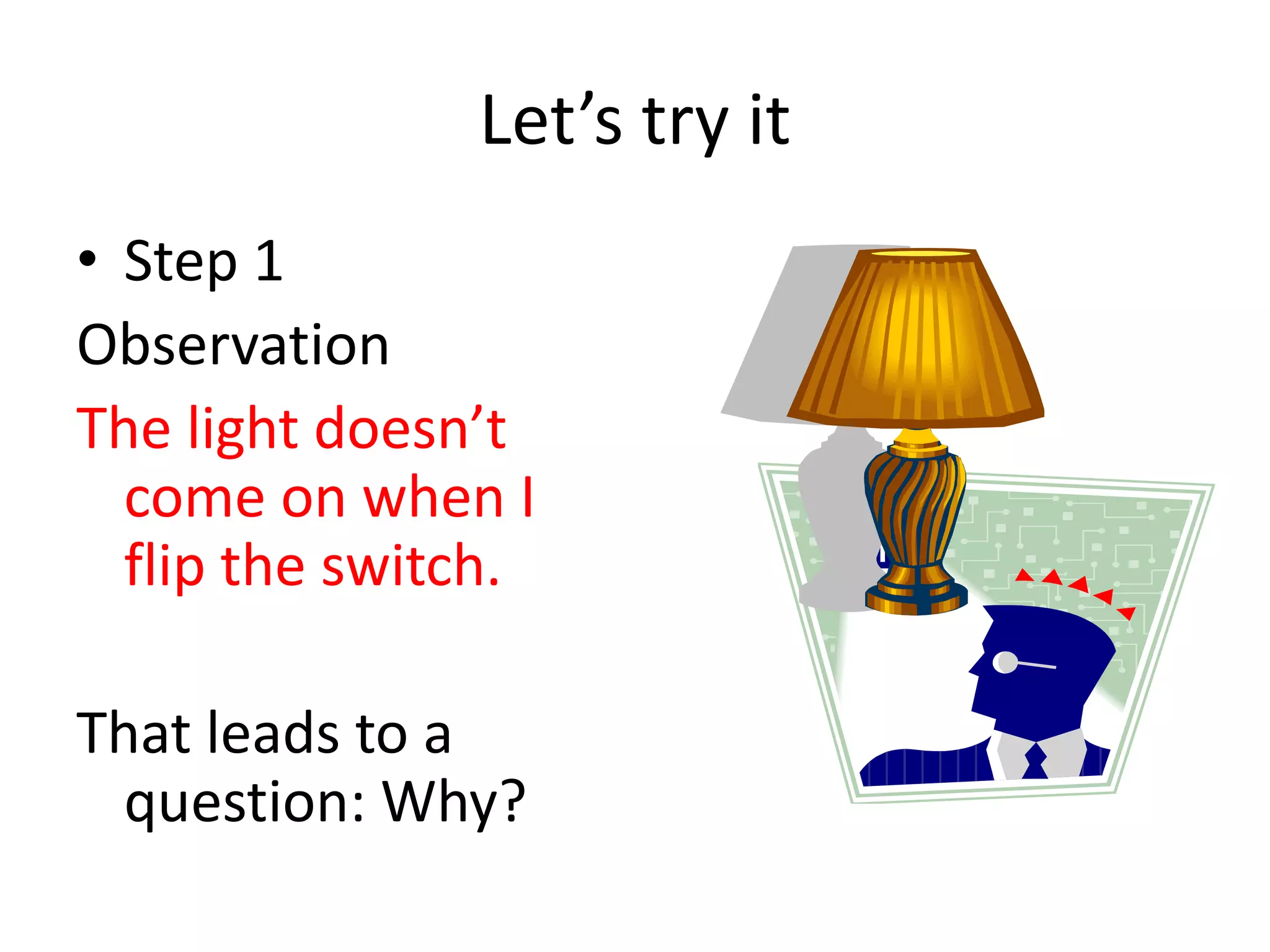 Let’s try it

• Step 1

Observation

The light doesn’t come on when I flip the switch.

That leads to a question: Why?